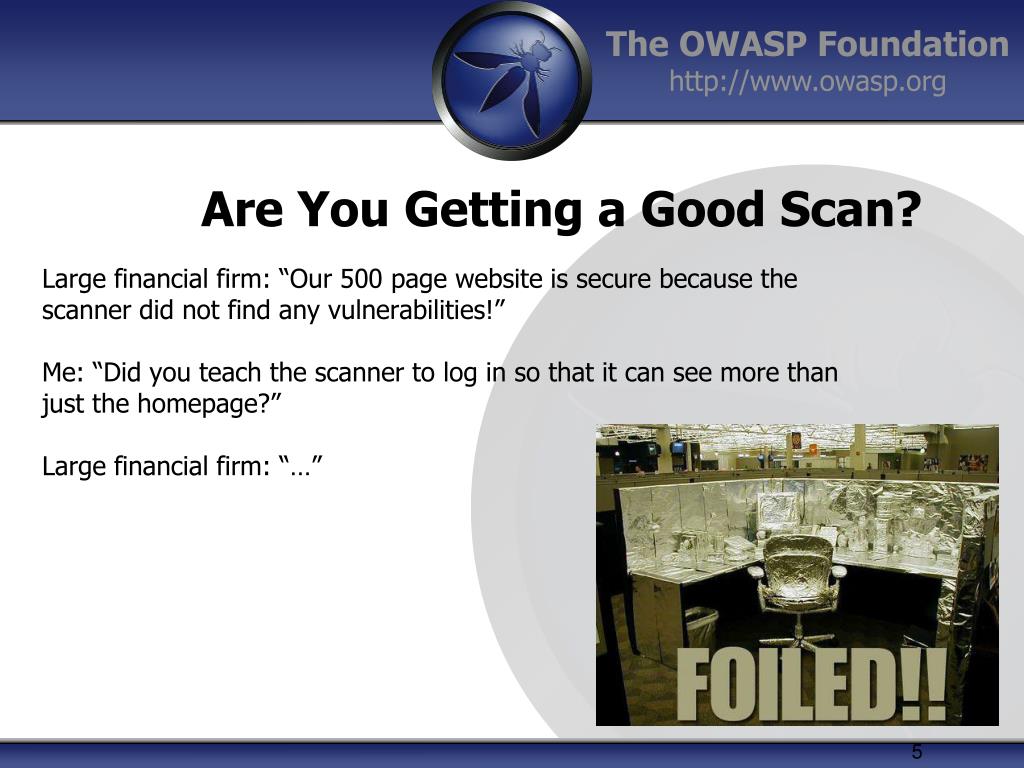 The OWASP Foundation
http://www.owasp.org

Are You Getting a Good Scan?

Large financial firm: “Our 500 page website is secure because the scanner did not find any vulnerabilities!”

Me: “Did you teach the scanner to log in so that it can see more than just the homepage?”

Large financial firm: “…”

FOILED!!

5